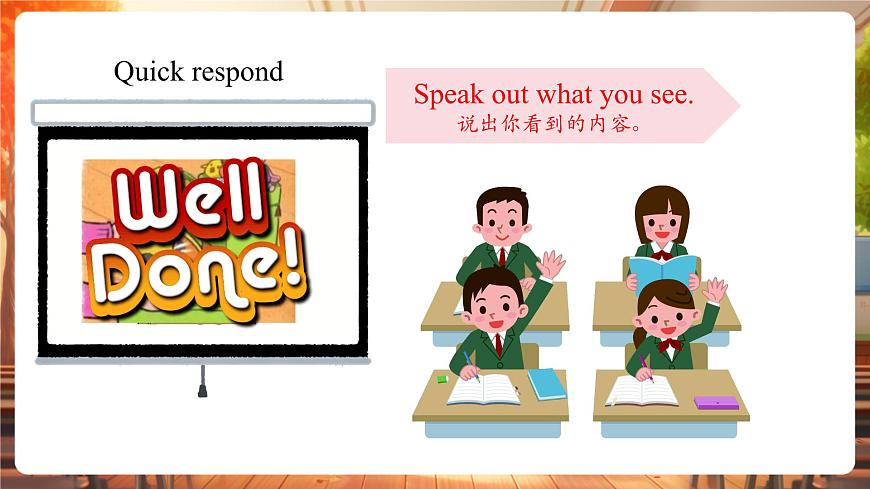 Quick respond

Well Done!

Speak out what you see.
说出你看到的内容。